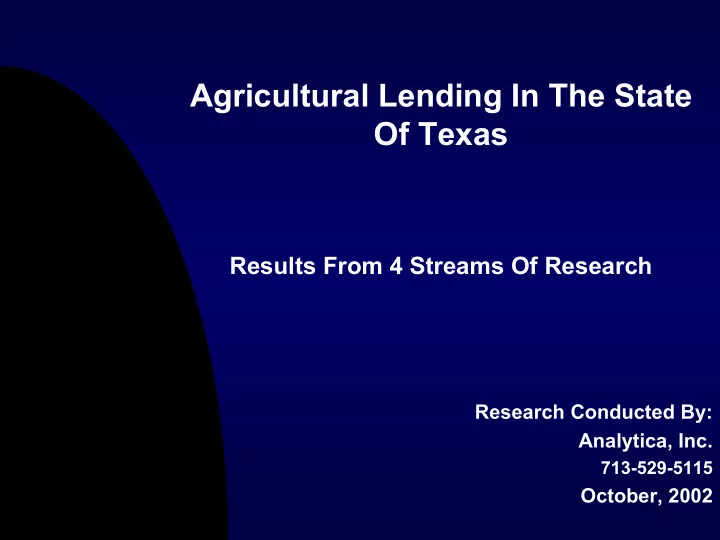 Agricultural Lending In The State Of Texas

Results From 4 Streams Of Research

Research Conducted By:
Analytica, Inc.
713-529-5115
October, 2002